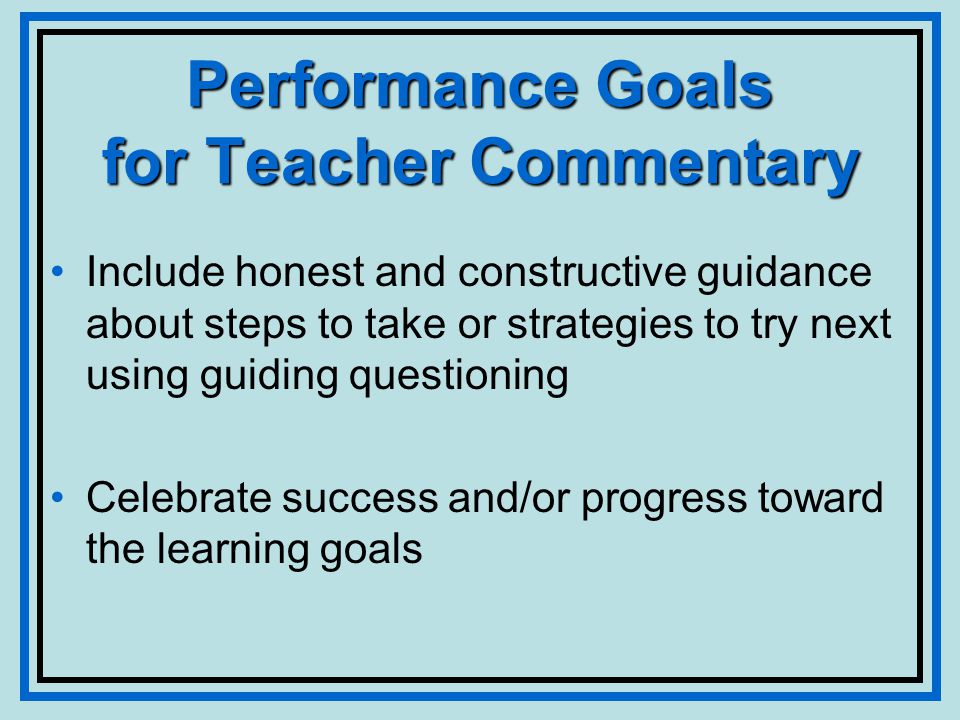 Performance Goals for Teacher Commentary

• Include honest and constructive guidance about steps to take or strategies to try next using guiding questioning

• Celebrate success and/or progress toward the learning goals